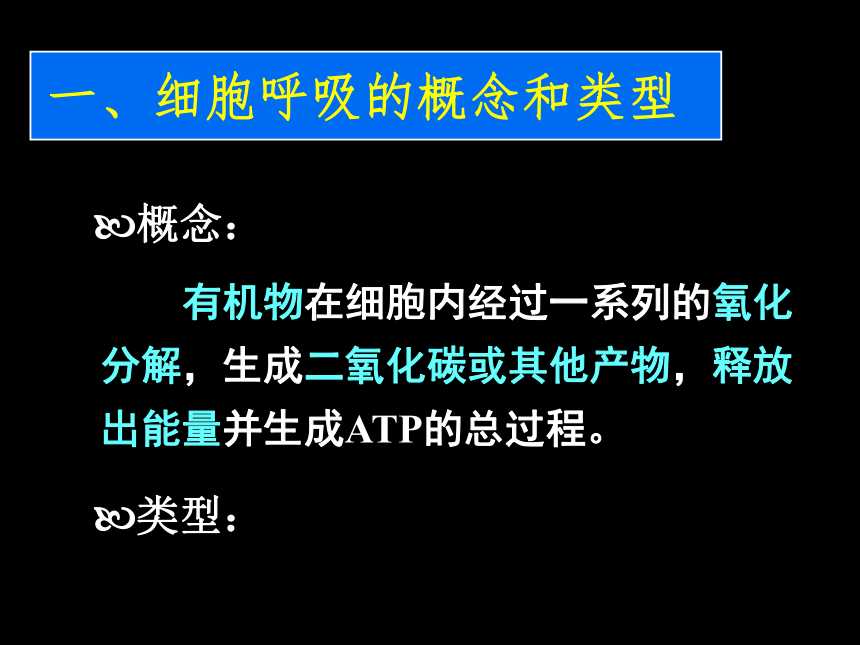 一、细胞呼吸的概念和类型

概念：

有机物在细胞内经过一系列的氧化分解，生成二氧化碳或其他产物，释放出能量并生成ATP的总过程。

类型：